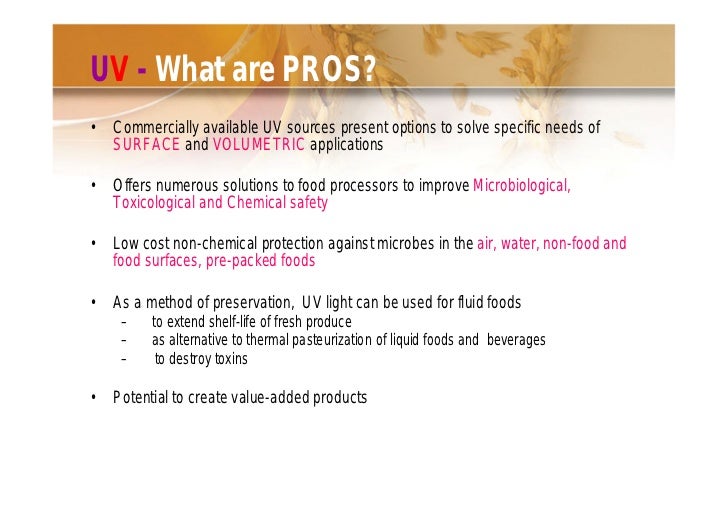 UV - What are PROS?

• Commercially available UV sources present options to solve specific needs of SURFACE and VOLUMETRIC applications

• Offers numerous solutions to food processors to improve Microbiological, Toxicological and Chemical safety

• Low cost non-chemical protection against microbes in the air, water, non-food and food surfaces, pre-packed foods

• As a method of preservation, UV light can be used for fluid foods
– to extend shelf-life of fresh produce
– as alternative to thermal pasteurization of liquid foods and beverages
– to destroy toxins

• Potential to create value-added products